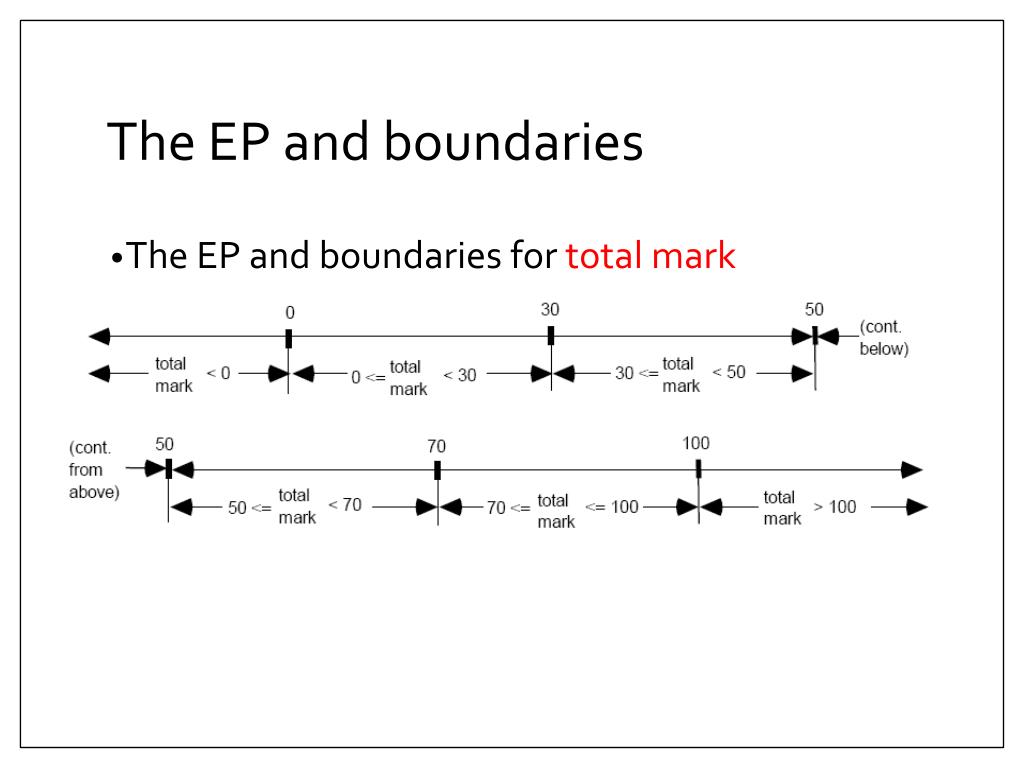 The EP and boundaries

•The EP and boundaries for total mark

0

30

50

(cont. below)

total mark < 0

0 <= total mark < 30

30 <= total mark < 50

(cont. from above)

50

70

100

50 <= total mark < 70

70 <= total mark <= 100

total mark > 100